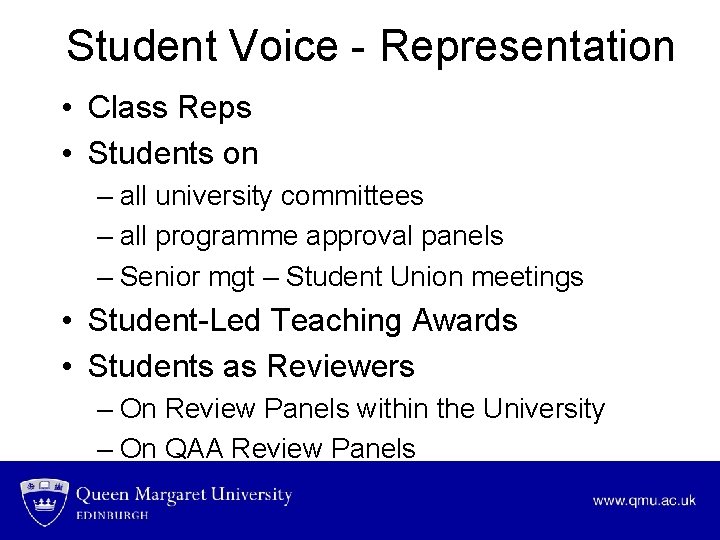 Student Voice - Representation

• Class Reps
• Students on
– all university committees
– all programme approval panels
– Senior mgt – Student Union meetings
• Student-Led Teaching Awards
• Students as Reviewers
– On Review Panels within the University
– On QAA Review Panels

Queen Margaret University
EDINBURGH

www.qmu.ac.uk